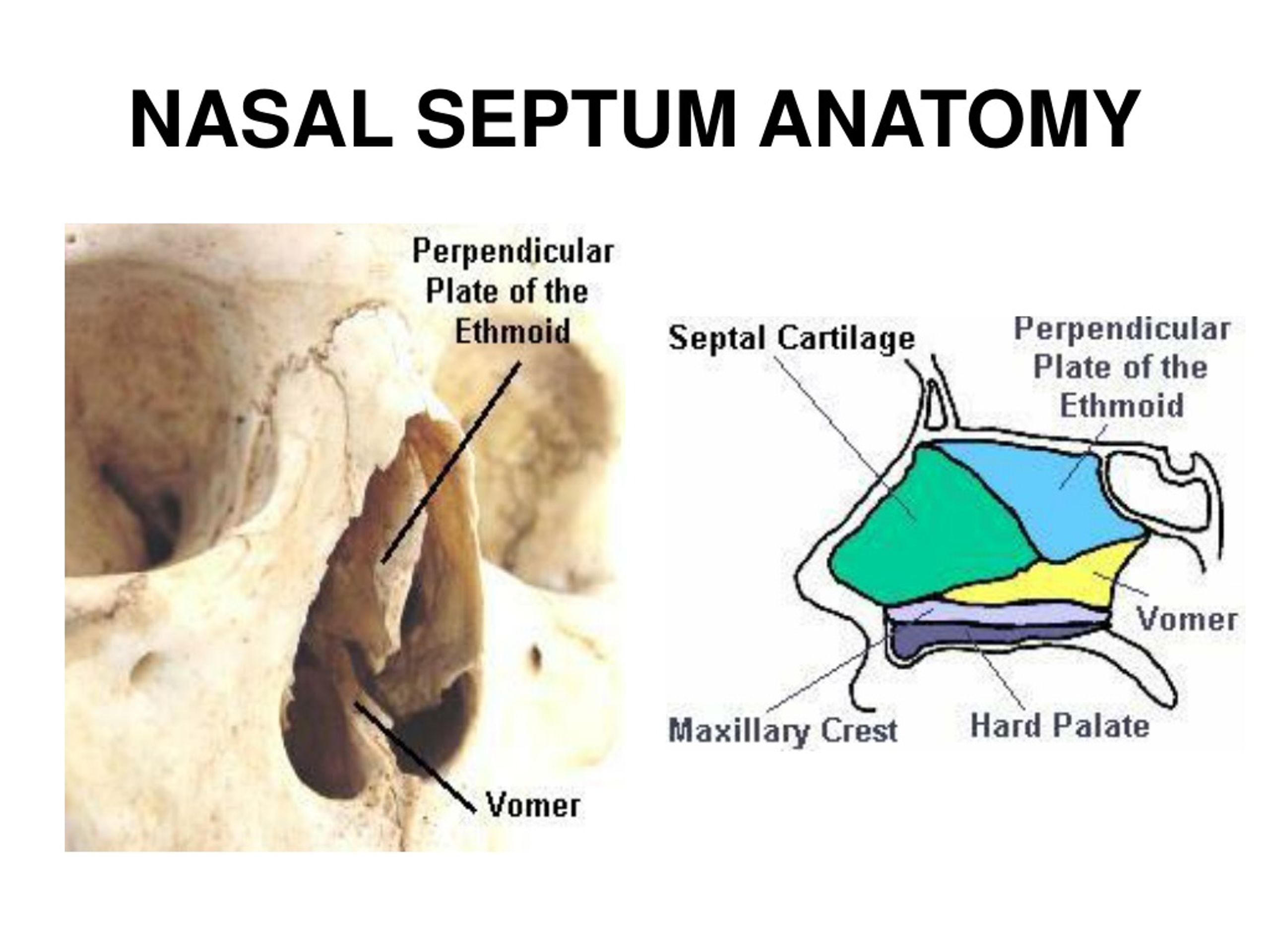 NASAL SEPTUM ANATOMY

Perpendicular
Plate of the
Ethmoid

Vomer

Septal Cartilage

Perpendicular
Plate of the
Ethmoid

Vomer

Maxillary Crest

Hard Palate